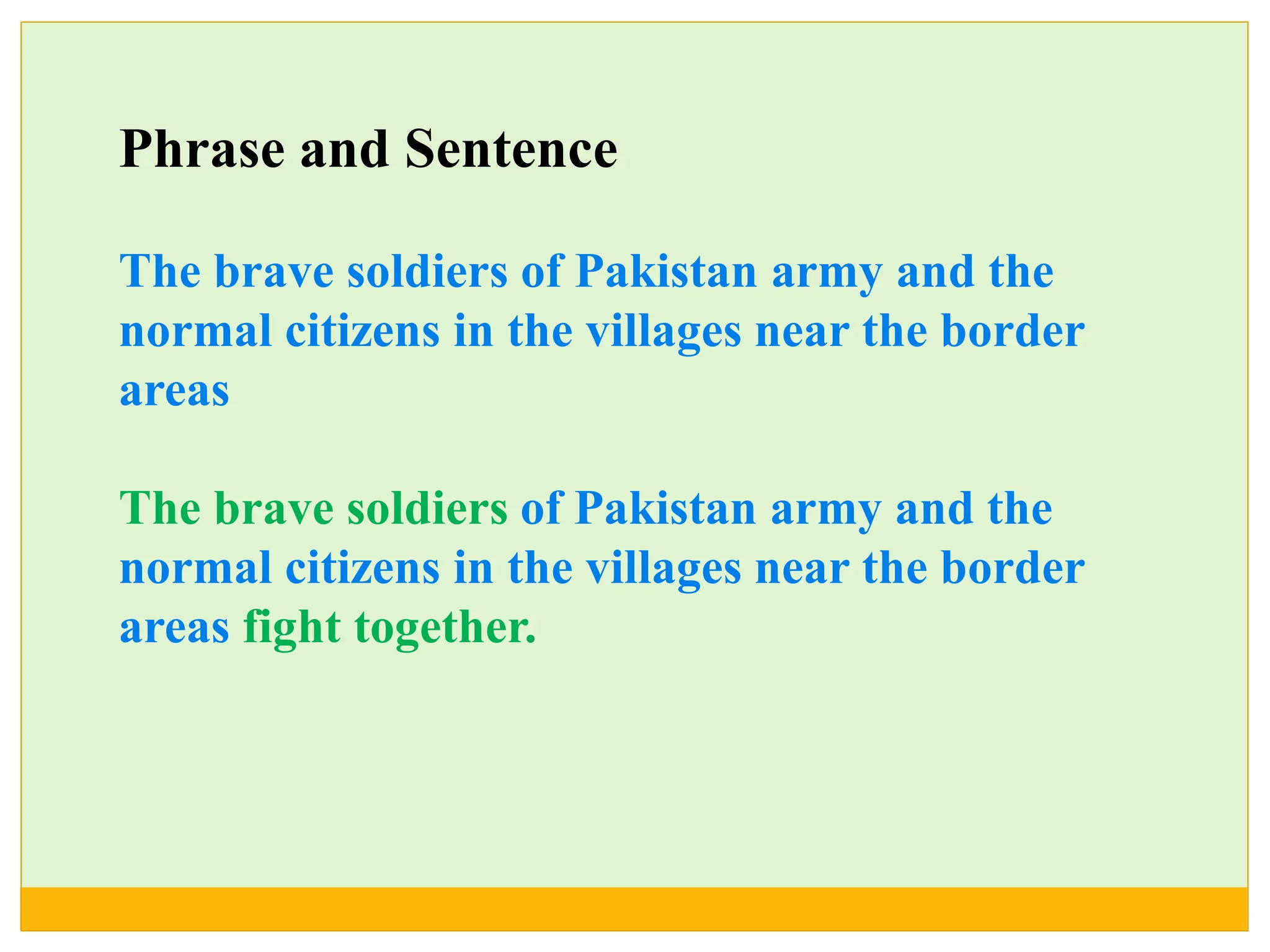 Phrase and Sentence

The brave soldiers of Pakistan army and the normal citizens in the villages near the border areas

The brave soldiers of Pakistan army and the normal citizens in the villages near the border areas fight together.